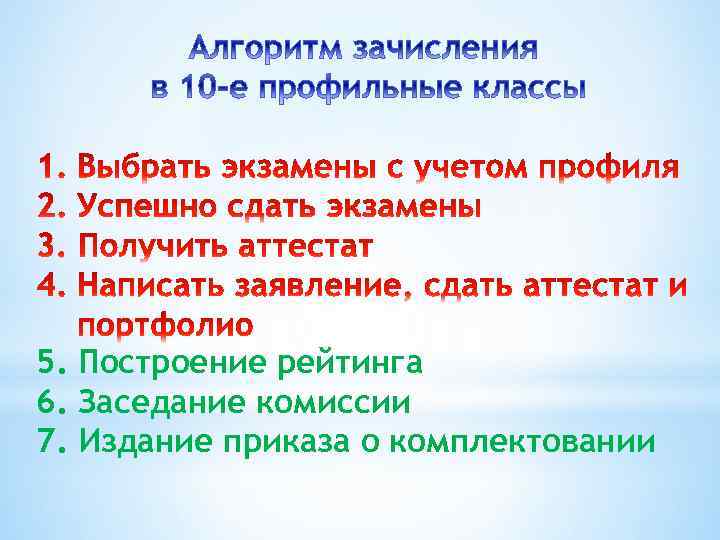 Алгоритм зачисления в 10-е профильные классы

1. Выбрать экзамены с учетом профиля
2. Успешно сдать экзамены
3. Получить аттестат
4. Написать заявление, сдать аттестат и портфолио
5. Построение рейтинга
6. Заседание комиссии
7. Издание приказа о комплектовании